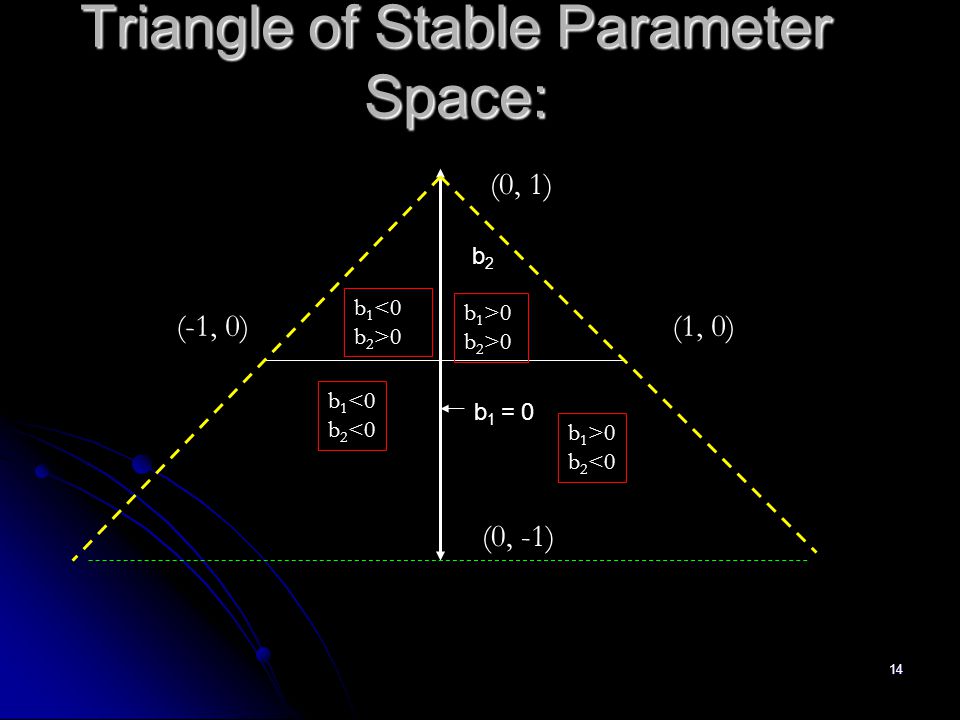 Triangle of Stable Parameter Space:

(0, 1)

$b_2$

(-1, 0)

$b_1<0$
$b_2>0$

$b_1>0$
$b_2>0$

(1, 0)

$b_1<0$
$b_2<0$

$b_1 = 0$

$b_1>0$
$b_2<0$

(0, -1)

14